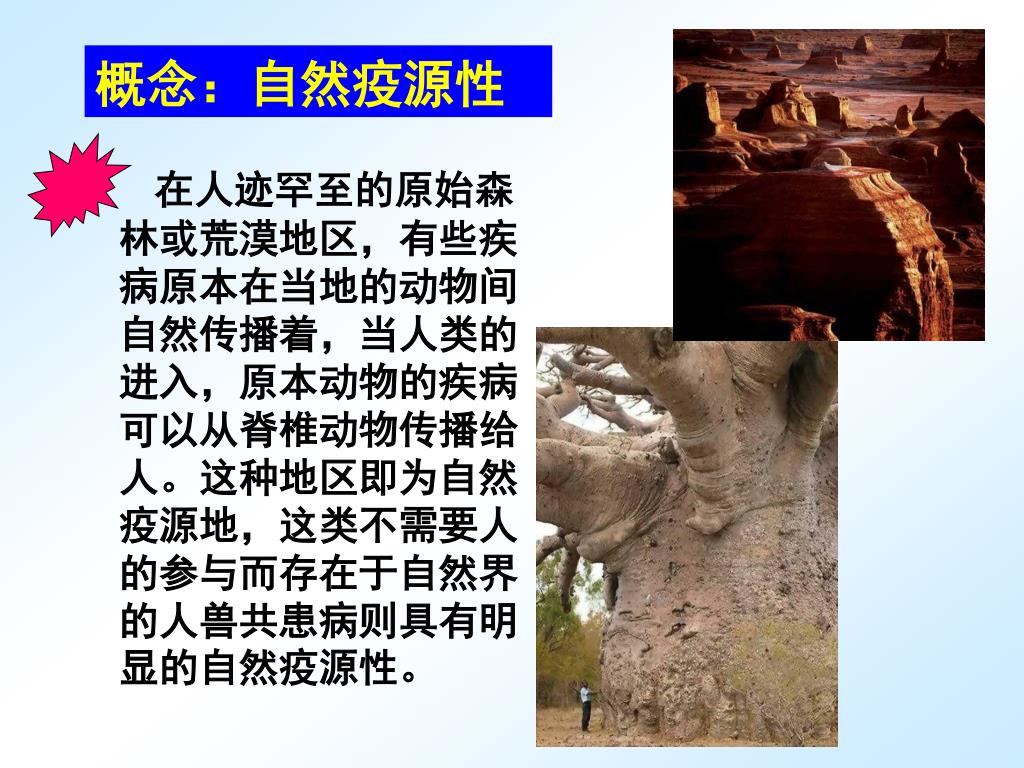 概念：自然疫源性

在人迹罕至的原始森林或荒漠地区，有些疾病原本在当地的动物间自然传播着，当人类的进入，原本动物的疾病可以从脊椎动物传播给人。这种地区即为自然疫源地，这类不需要人的参与而存在于自然界的人兽共患病则具有明显的自然疫源性。